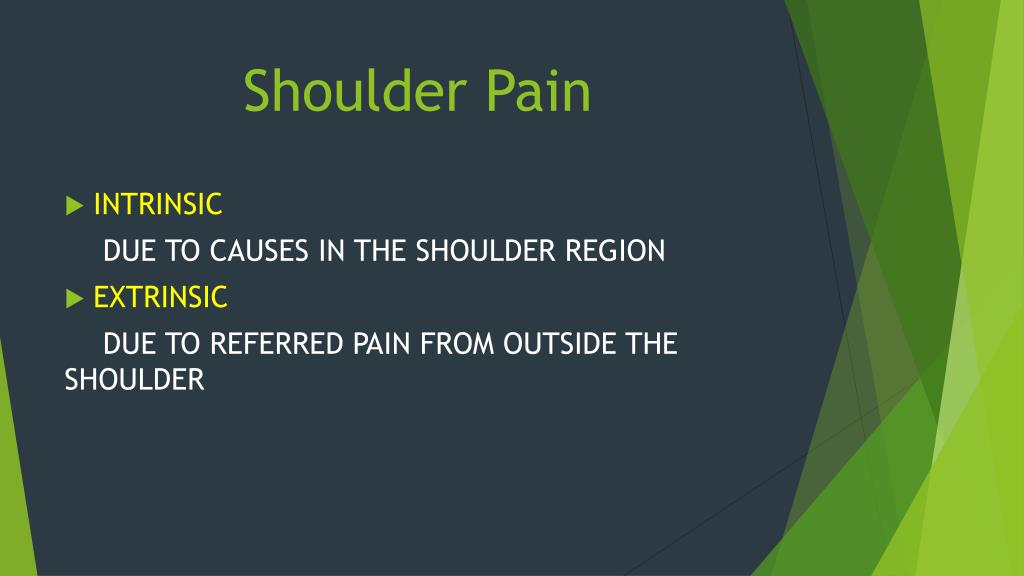 Shoulder Pain

INTRINSIC

DUE TO CAUSES IN THE SHOULDER REGION

EXTRINSIC

DUE TO REFERRED PAIN FROM OUTSIDE THE SHOULDER